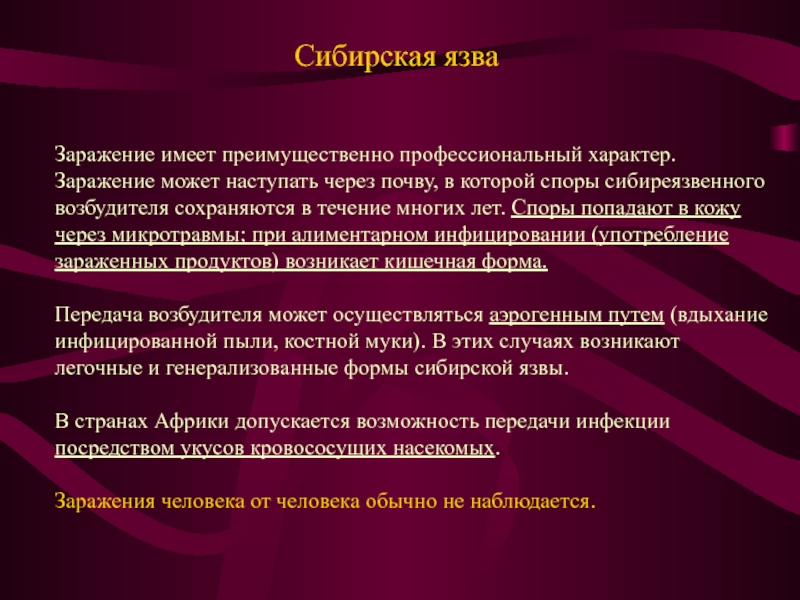 Сибирская язва

Заражение имеет преимущественно профессиональный характер. Заражение может наступать через почву, в которой споры сибиреязвенного возбудителя сохраняются в течение многих лет. Споры попадают в кожу через микротравмы; при алиментарном инфицировании (употребление зараженных продуктов) возникает кишечная форма.

Передача возбудителя может осуществляться аэрогенным путем (вдыхание инфицированной пыли, костной муки). В этих случаях возникают легочные и генерализованные формы сибирской язвы.

В странах Африки допускается возможность передачи инфекции посредством укусов кровососущих насекомых.

Заражения человека от человека обычно не наблюдается.